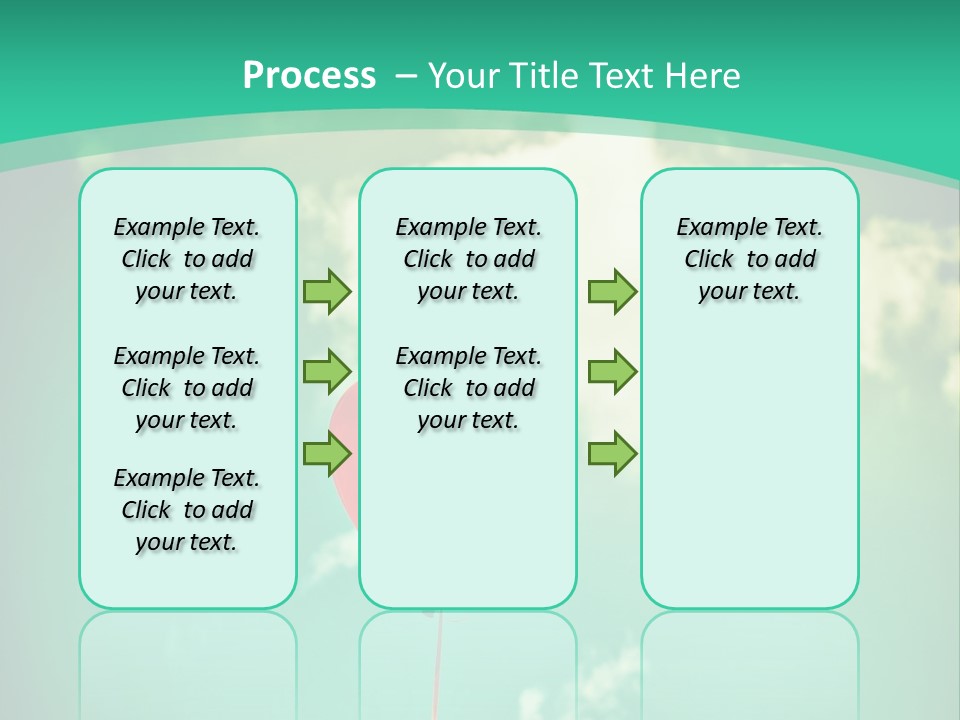 Process – Your Title Text Here

Example Text. Click to add your text.

Example Text. Click to add your text.

Example Text. Click to add your text.

Example Text. Click to add your text.

Example Text. Click to add your text.

Example Text. Click to add your text.